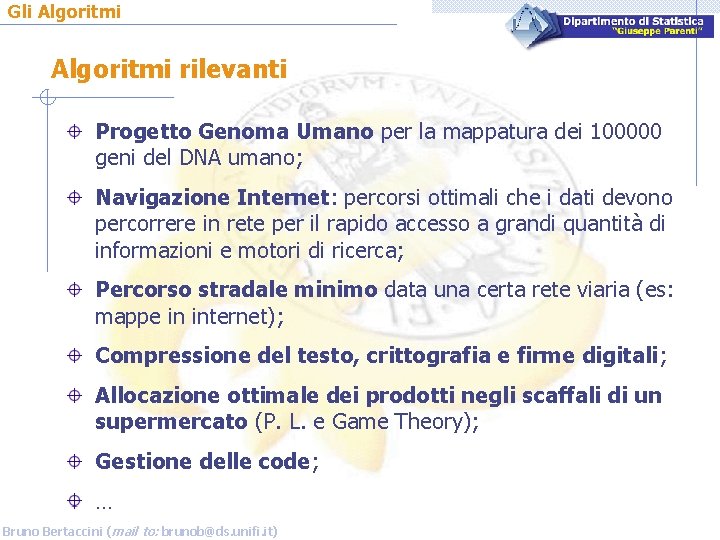 Gli Algoritmi

Dipartimento di Statistica
"Giuseppe Parenti"

Algoritmi rilevanti

Progetto Genoma Umano per la mappatura dei 100000 geni del DNA umano;

Navigazione Internet: percorsi ottimali che i dati devono percorrere in rete per il rapido accesso a grandi quantità di informazioni e motori di ricerca;

Percorso stradale minimo data una certa rete viaria (es: mappe in internet);

Compressione del testo, crittografia e firme digitali;

Allocazione ottimale dei prodotti negli scaffali di un supermercato (P. L. e Game Theory);

Gestione delle code;

...

Bruno Bertaccini (mail to: brunob@ds.unifi.it)